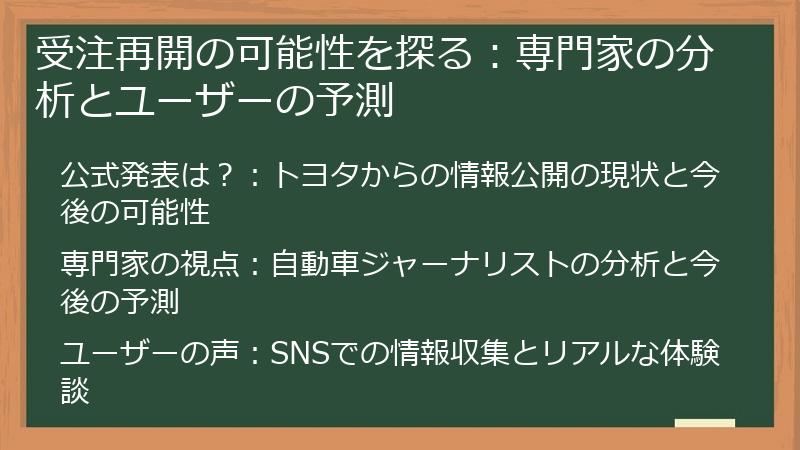 受注再開の可能性を探る：専門家の分析とユーザーの予測

公式発表は？：トヨタからの情報公開の現状と今後の可能性

専門家の視点：自動車ジャーナリストの分析と今後の予測

ユーザーの声：SNSでの情報収集とリアルな体験談